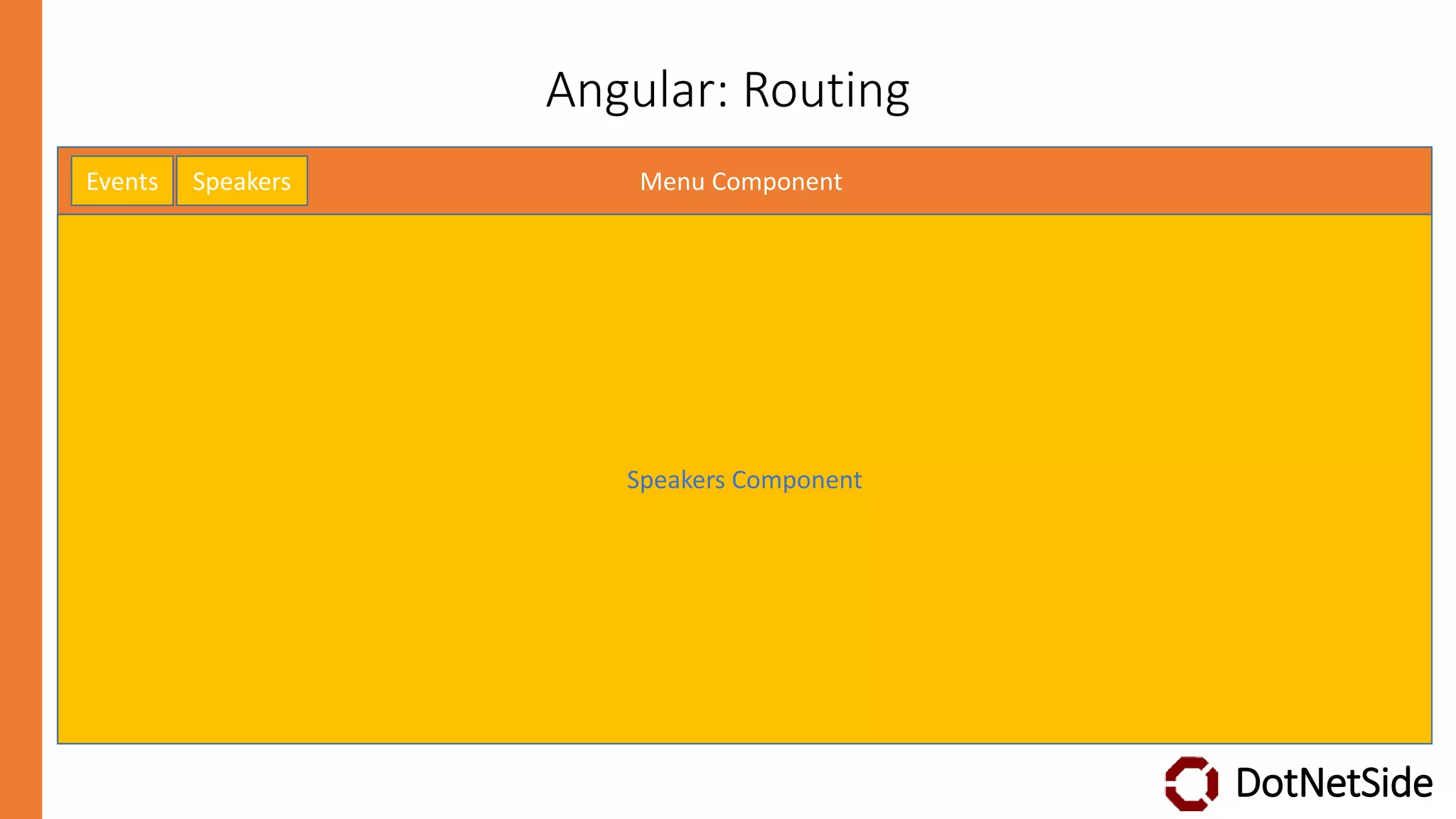 Angular: Routing

Events

Speakers

Menu Component

Speakers Component

DotNetSide